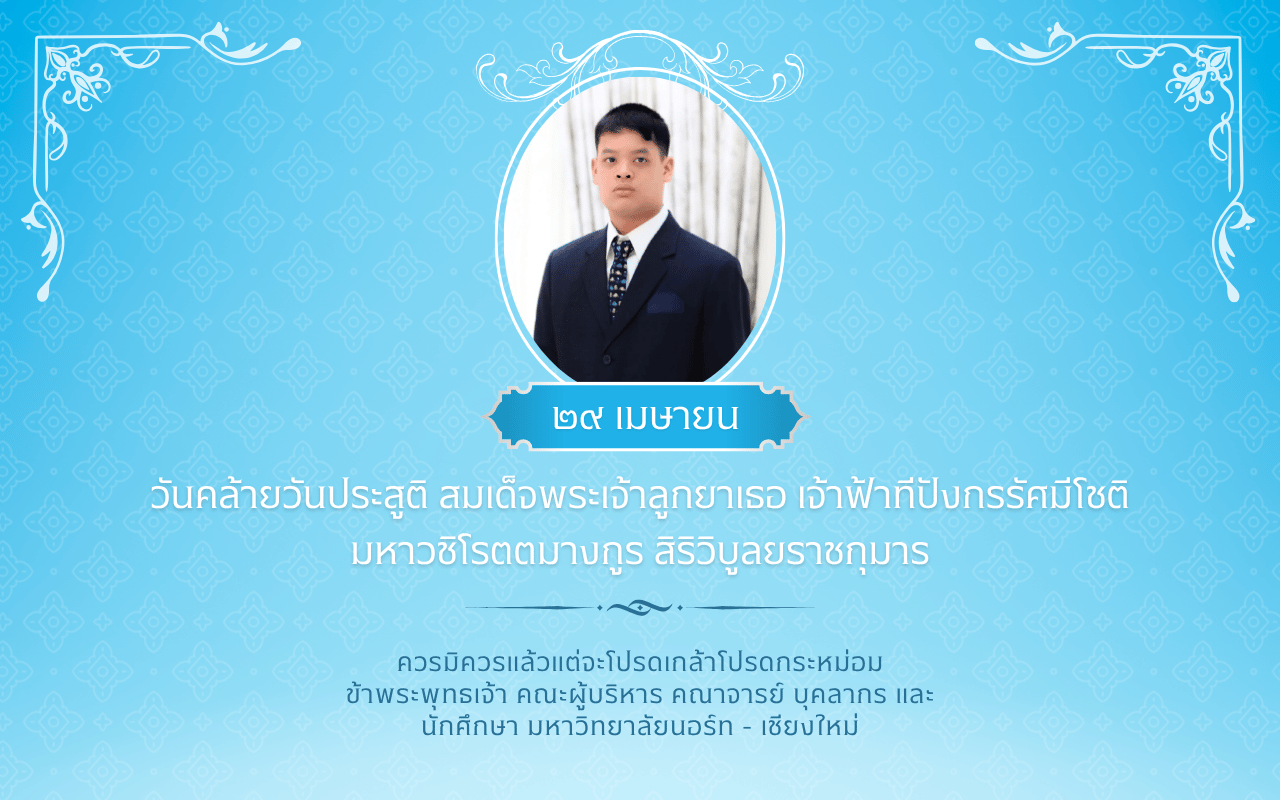 ๒๙ เมษายน

วันคล้ายวันประสูติ สมเด็จพระเจ้าลูกยาเธอ เจ้าฟ้าทีปังกรรัศมีโชติ มหาวชิโรตตมางกูร สิริวิบูลยราชกุมาร

ควรมิควรแล้วแต่จะโปรดเกล้าโปรดกระหม่อม
ข้าพระพุทธเจ้า คณะผู้บริหาร คณาจารย์ บุคลากร และ
นักศึกษา มหาวิทยาลัยนอร์ท - เชียงใหม่